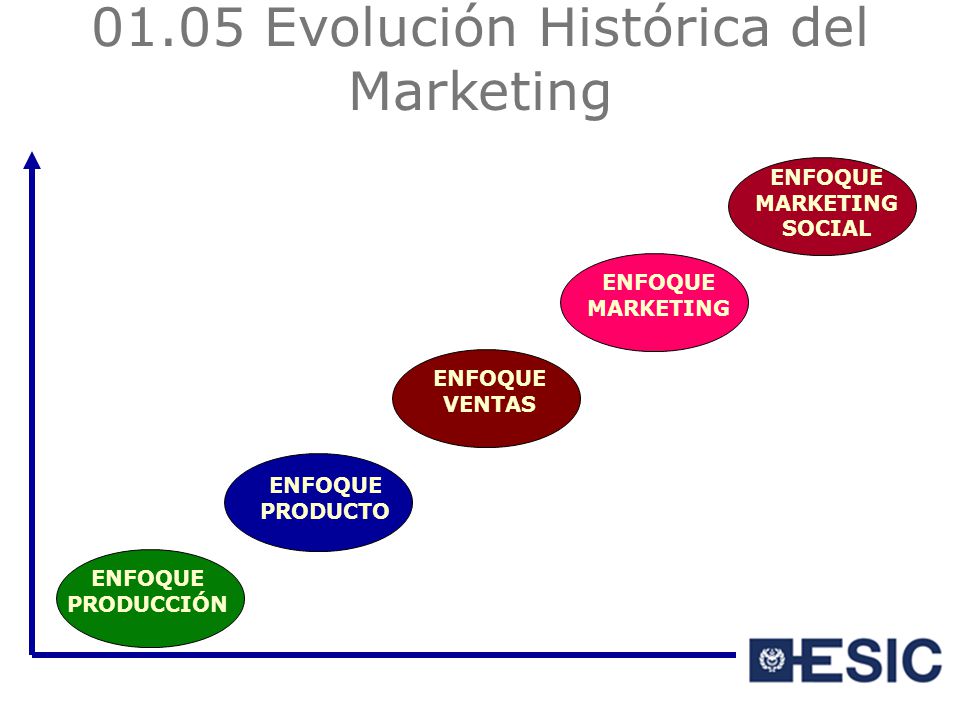 01.05 Evolución Histórica del Marketing

ENFOQUE MARKETING SOCIAL

ENFOQUE MARKETING

ENFOQUE VENTAS

ENFOQUE PRODUCTO

ENFOQUE PRODUCCIÓN

ESIC